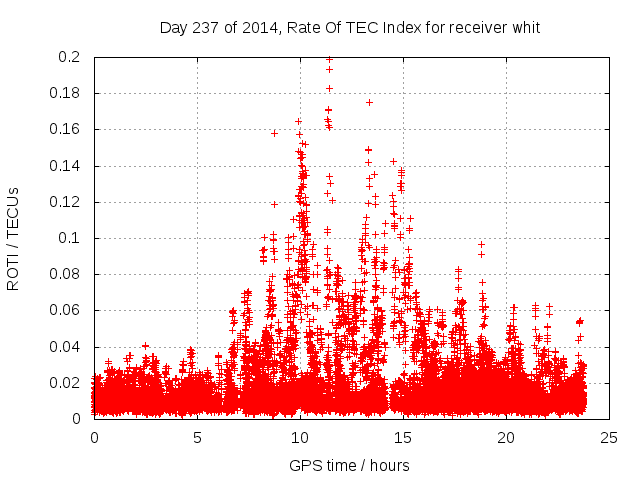 Day 237 of 2014, Rate Of TEC Index for receiver whit

ROTI / TECUs

0.2
0.18
0.16
0.14
0.12
0.1
0.08
0.06
0.04
0.02
0

0
5
10
15
20
25

GPS time / hours